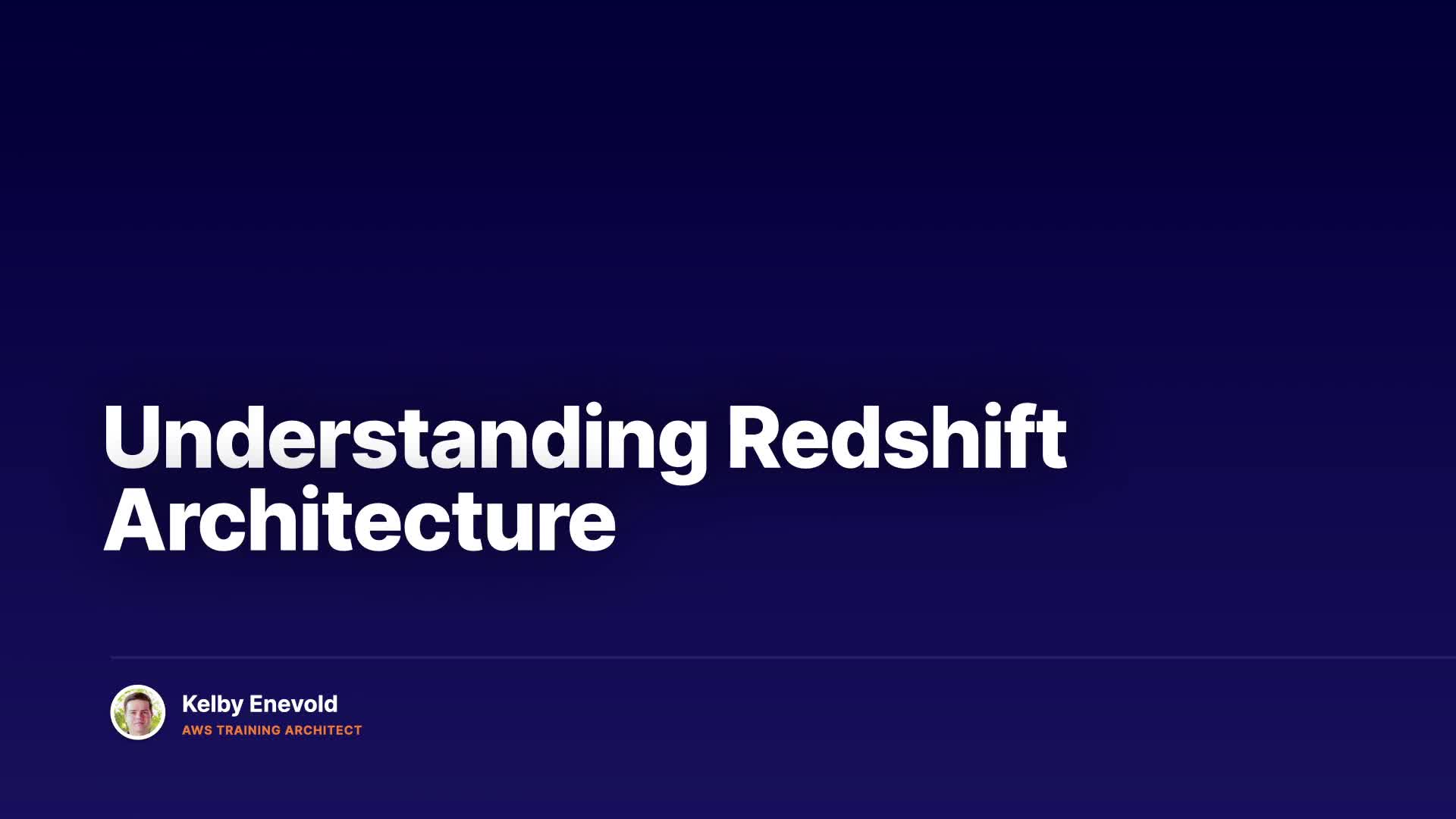 Understanding Redshift Architecture

Kelby Enevold
AWS TRAINING ARCHITECT